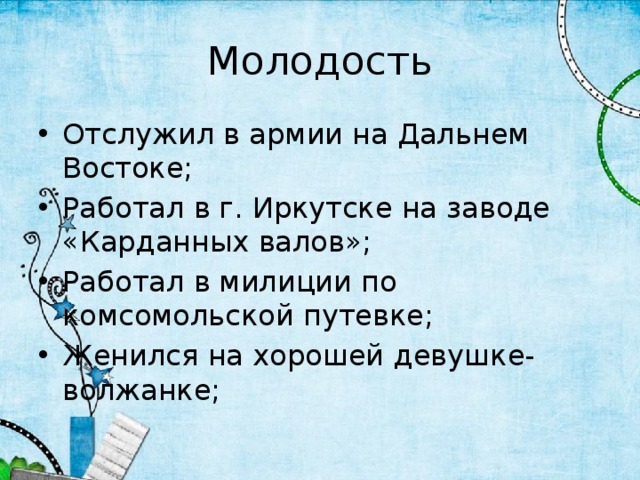 Молодость

• Отслужил в армии на Дальнем Востоке;
• Работал в г. Иркутске на заводе «Карданных валов»;
• Работал в милиции по комсомольской путевке;
• Женился на хорошей девушке-волжанке;